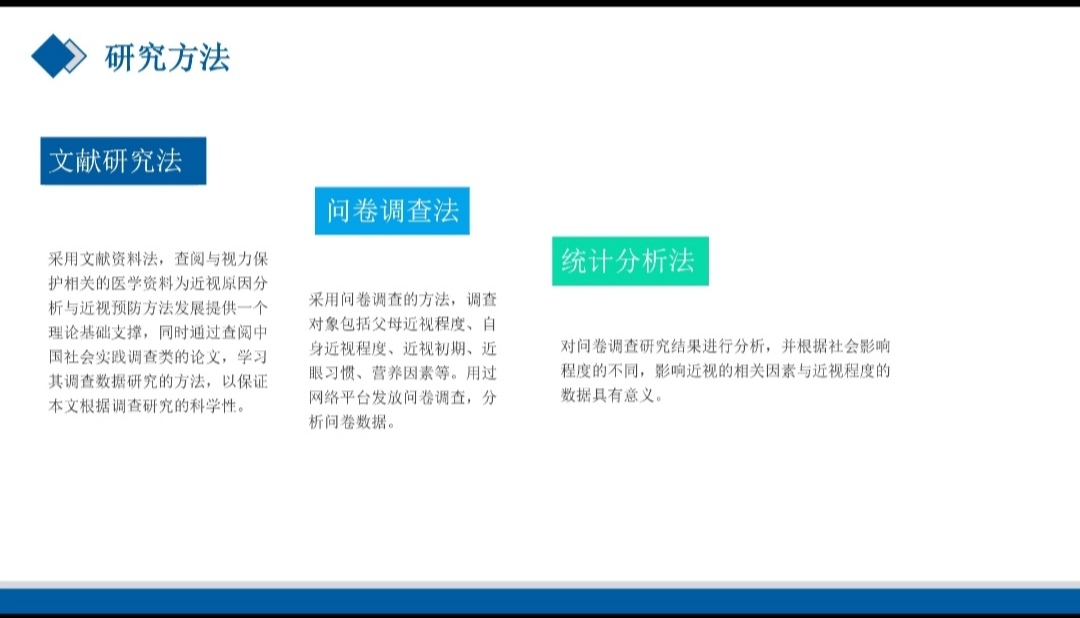 研究方法

文献研究法

采用文献资料法，查阅与视力保护相关的医学资料为近视原因分析与近视预防方法发展提供一个理论基础支撑，同时通过查阅中国社会实践调查类的论文，学习其调查数据研究的方法，以保证本文根据调查研究的科学性。

问卷调查法

采用问卷调查的方法，调查对象包括父母近视程度、自身近视程度、近视初期、近眼习惯、营养因素等。用过网络平台发放问卷调查，分析问卷数据。

统计分析法

对问卷调查研究结果进行分析，并根据社会影响程度的不同，影响近视的相关因素与近视程度的数据具有意义。